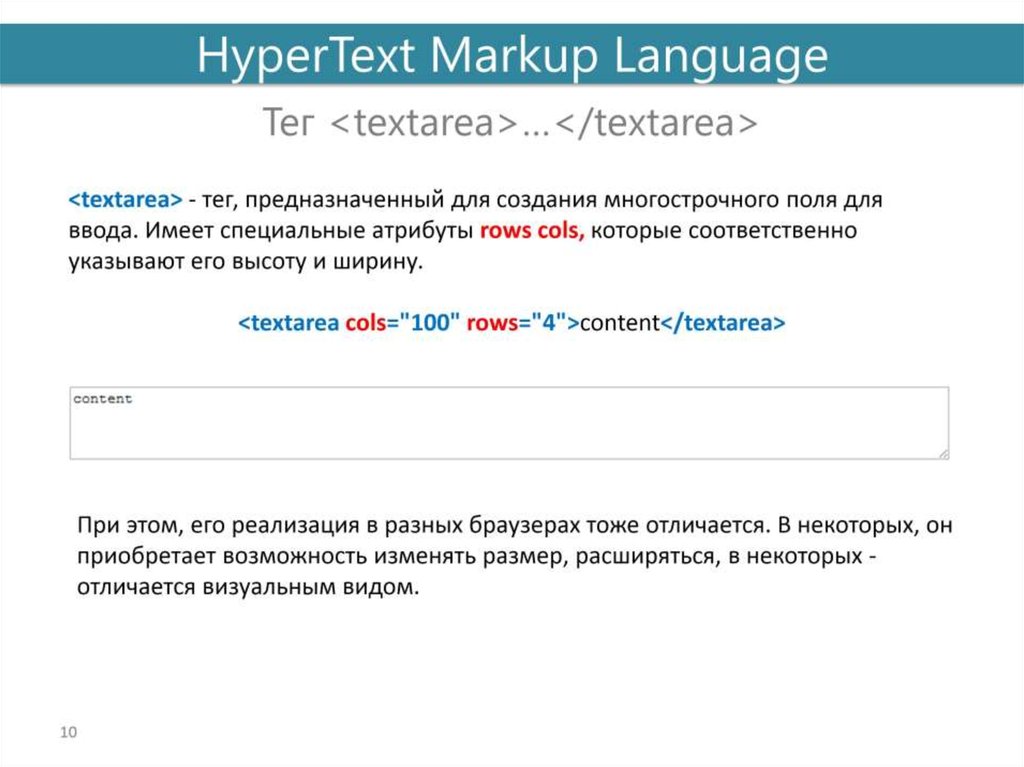 HyperText Markup Language

Тег <textarea>…</textarea>

<textarea> - тег, предназначенный для создания многострочного поля для ввода. Имеет специальные атрибуты rows cols, которые соответственно указывают его высоту и ширину.

<textarea cols="100" rows="4">content</textarea>

content

При этом, его реализация в разных браузерах тоже отличается. В некоторых, он приобретает возможность изменять размер, расширяться, в некоторых - отличается визуальным видом.

10